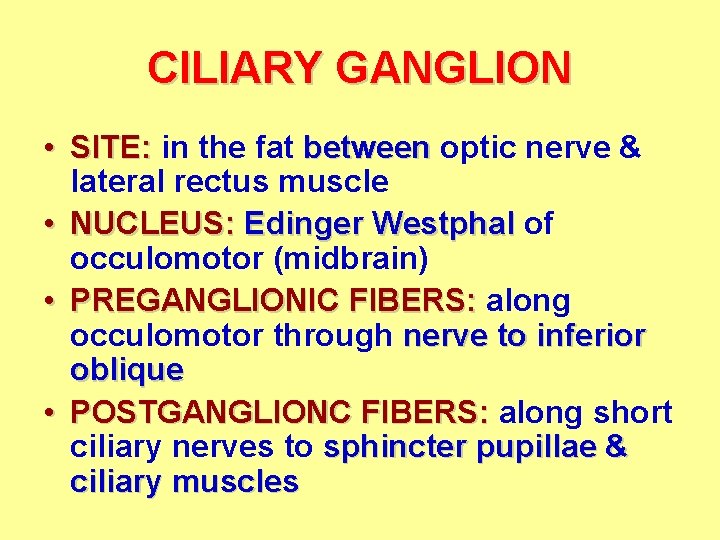 CILIARY GANGLION

• SITE: in the fat between optic nerve & lateral rectus muscle
• NUCLEUS: Edinger Westphal of occulomotor (midbrain)
• PREGANGLIONIC FIBERS: along occulomotor through nerve to inferior oblique
• POSTGANGLIONC FIBERS: along short ciliary nerves to sphincter pupillae & ciliary muscles